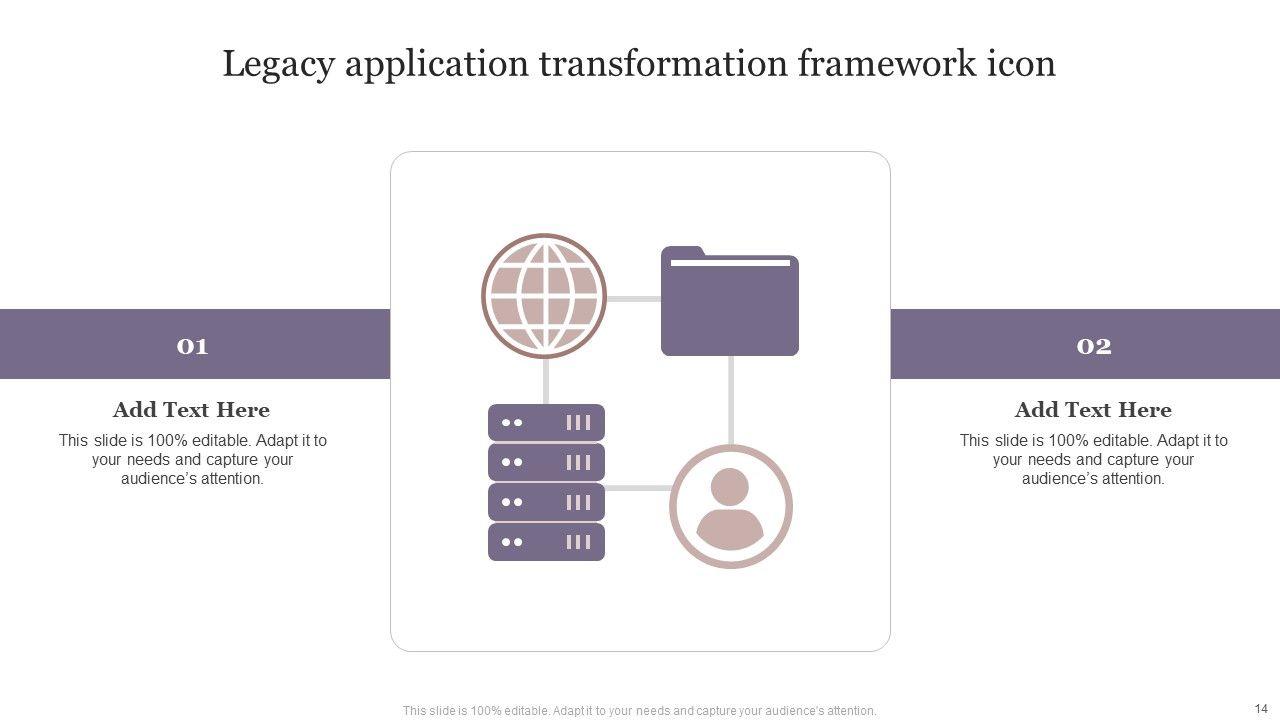 Legacy application transformation framework icon

01

Add Text Here

This slide is 100% editable. Adapt it to your needs and capture your audience's attention.

02

Add Text Here

This slide is 100% editable. Adapt it to your needs and capture your audience's attention.

This slide is 100% editable. Adapt it to your needs and capture your audience's attention.

14